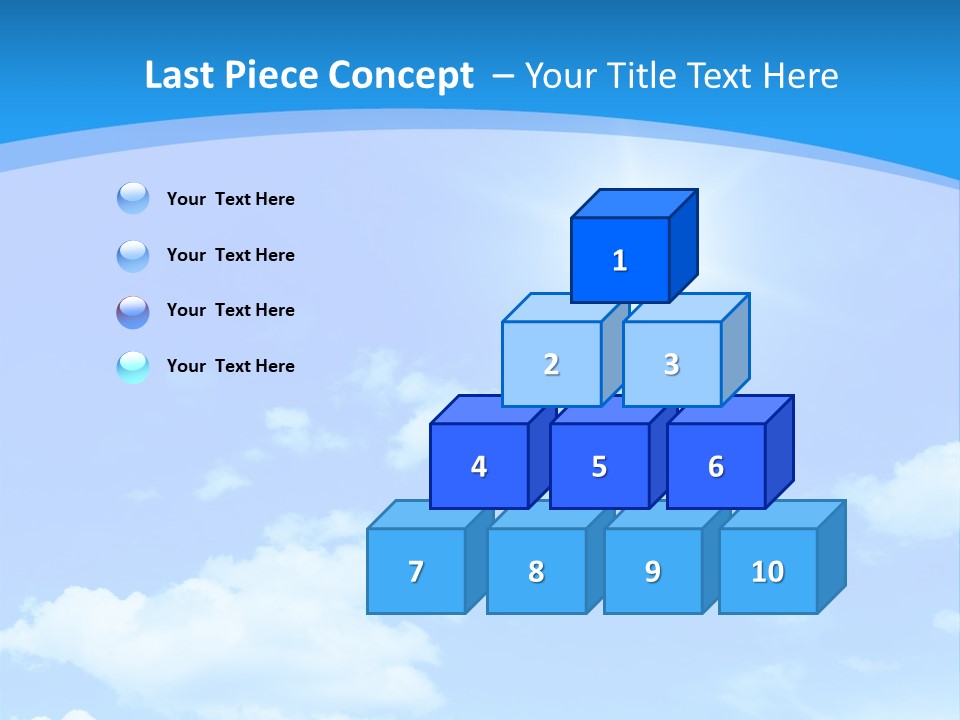 Last Piece Concept – Your Title Text Here

Your Text Here

Your Text Here

Your Text Here

Your Text Here

1

2

3

4

5

6

7

8

9

10